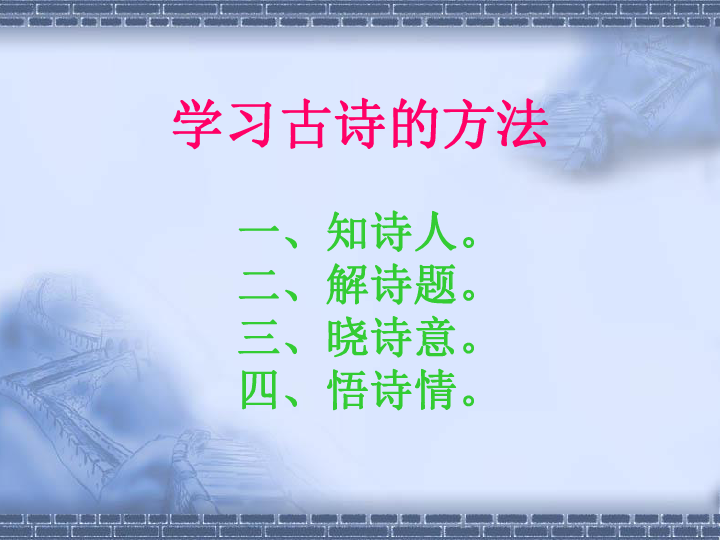 学习古诗的方法

一、知诗人。
二、解诗题。
三、晓诗意。
四、悟诗情。